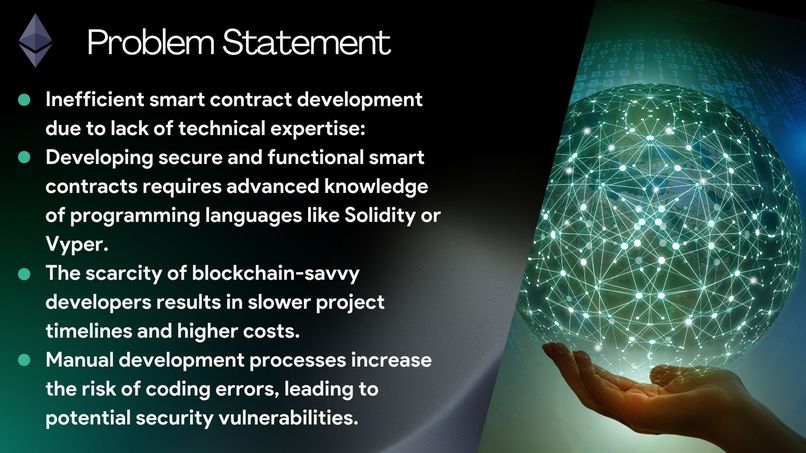 Problem Statement

- Inefficient smart contract development due to lack of technical expertise:
- Developing secure and functional smart contracts requires advanced knowledge of programming languages like Solidity or Vyper.
- The scarcity of blockchain-savvy developers results in slower project timelines and higher costs.
- Manual development processes increase the risk of coding errors, leading to potential security vulnerabilities.